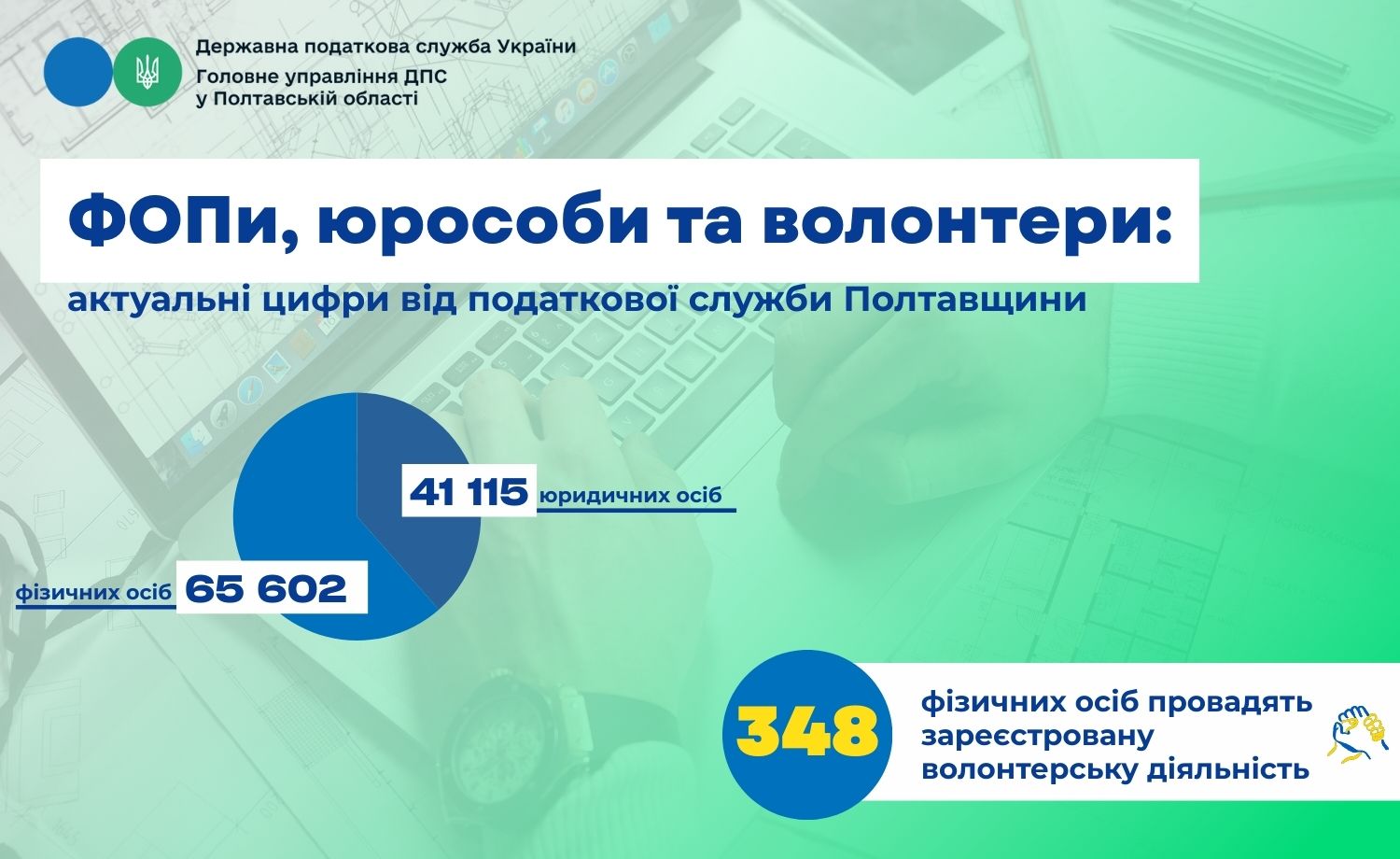 Державна податкова служба України
Головне управління ДПС
у Полтавській області

ФОПи, юрособи та волонтери:

актуальні цифри від податкової служби Полтавщини

41 115 юридичних осіб

фізичних осіб 65 602

348

фізичних осіб провадять зареєстровану волонтерську діяльність